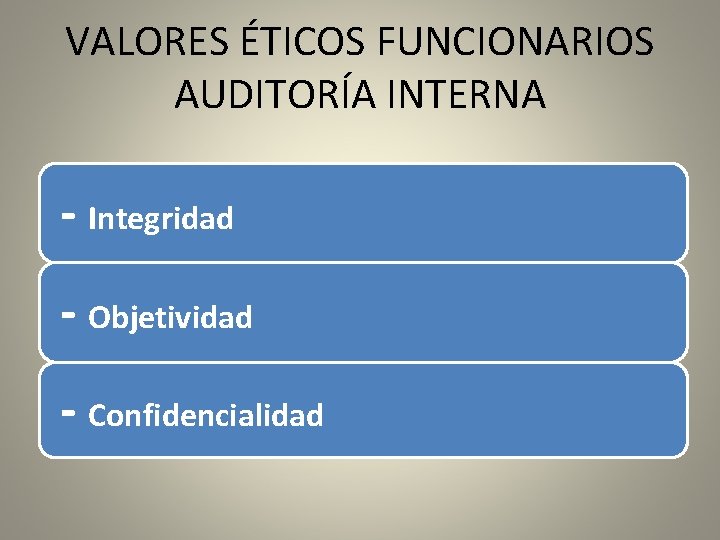 VALORES ÉTICOS FUNCIONARIOS AUDITORÍA INTERNA

- Integridad

- Objetividad

- Confidencialidad